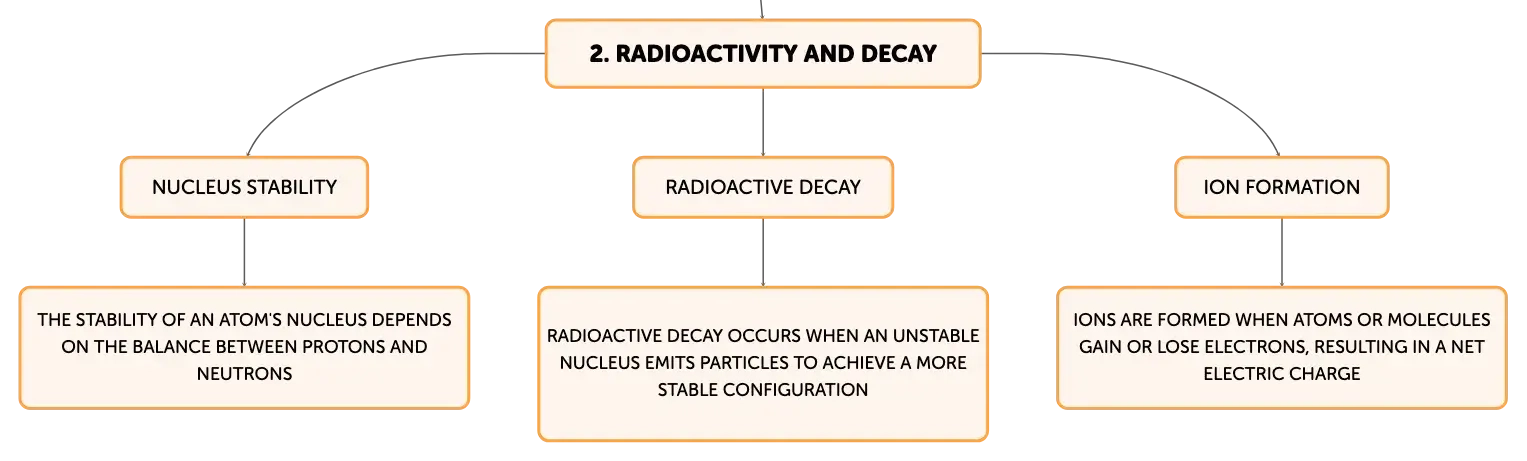 2. RADIOACTIVITY AND DECAY

NUCLEUS STABILITY

THE STABILITY OF AN ATOM'S NUCLEUS DEPENDS ON THE BALANCE BETWEEN PROTONS AND NEUTRONS

RADIOACTIVE DECAY

RADIOACTIVE DECAY OCCURS WHEN AN UNSTABLE NUCLEUS EMITS PARTICLES TO ACHIEVE A MORE STABLE CONFIGURATION

ION FORMATION

IONS ARE FORMED WHEN ATOMS OR MOLECULES GAIN OR LOSE ELECTRONS, RESULTING IN A NET ELECTRIC CHARGE